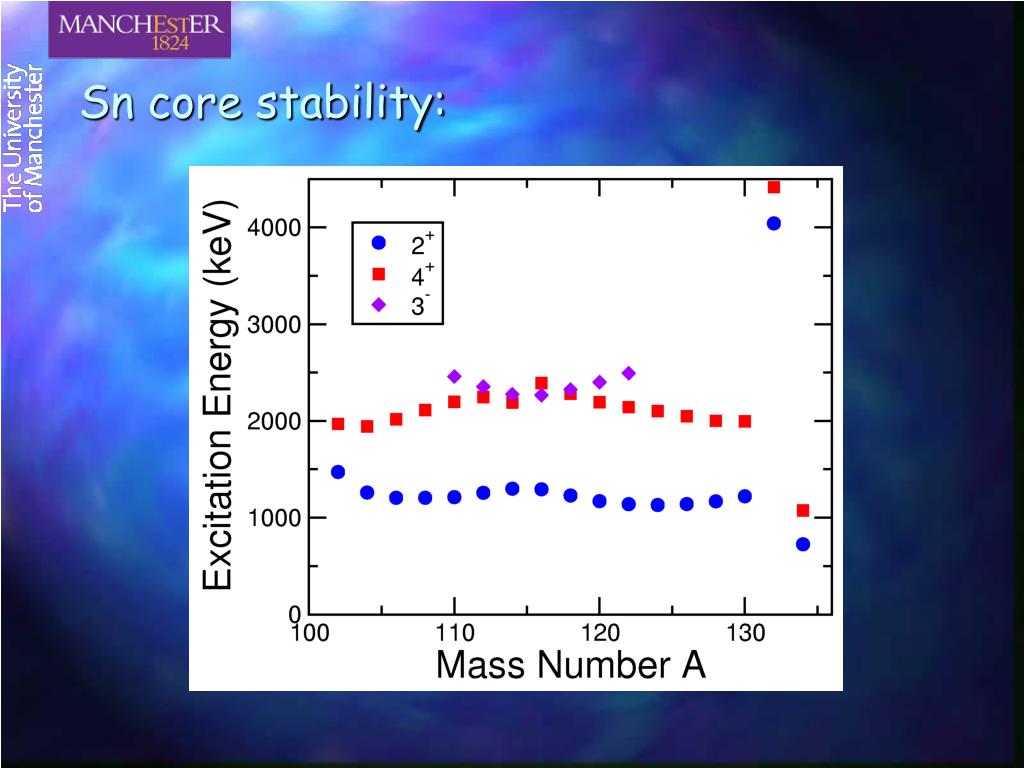 MANCHESTER
1824

The University of Manchester

Sn core stability:

Excitation Energy (keV)

4000
3000
2000
1000
0

$2^+$
$4^+$
$3^-$

100
110
120
130

Mass Number A